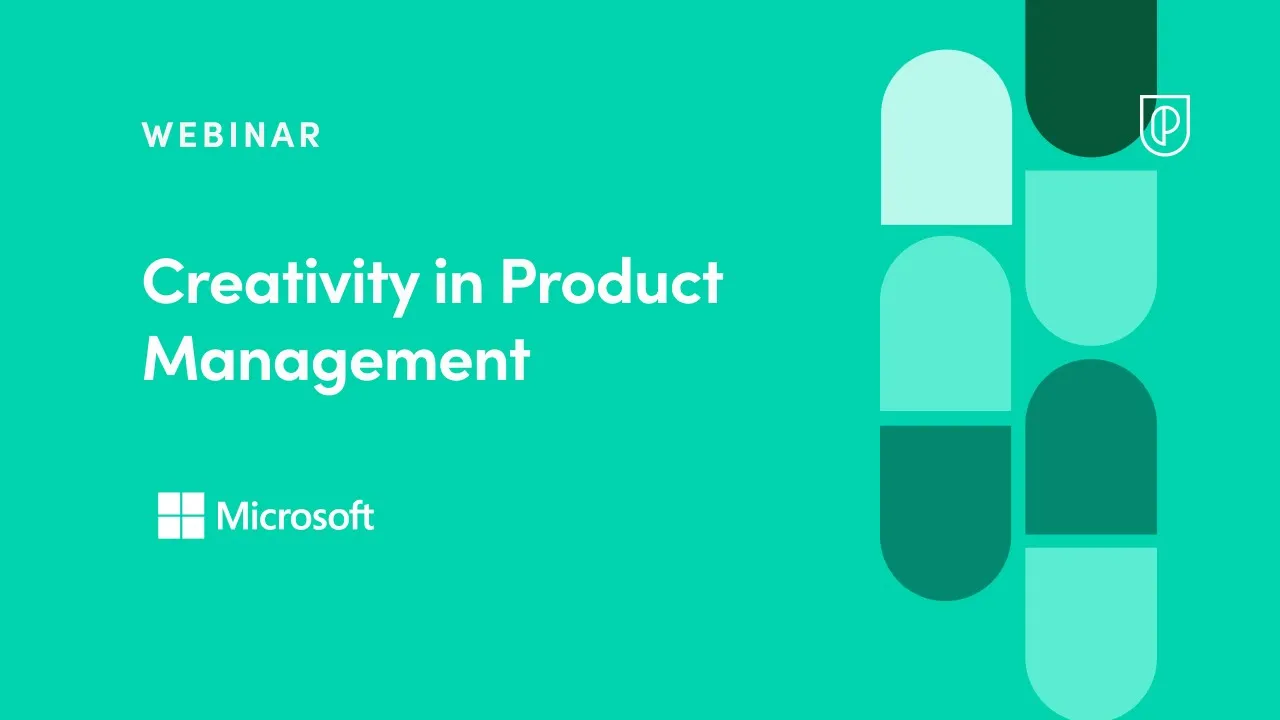 WEBINAR

Creativity in Product Management

Microsoft